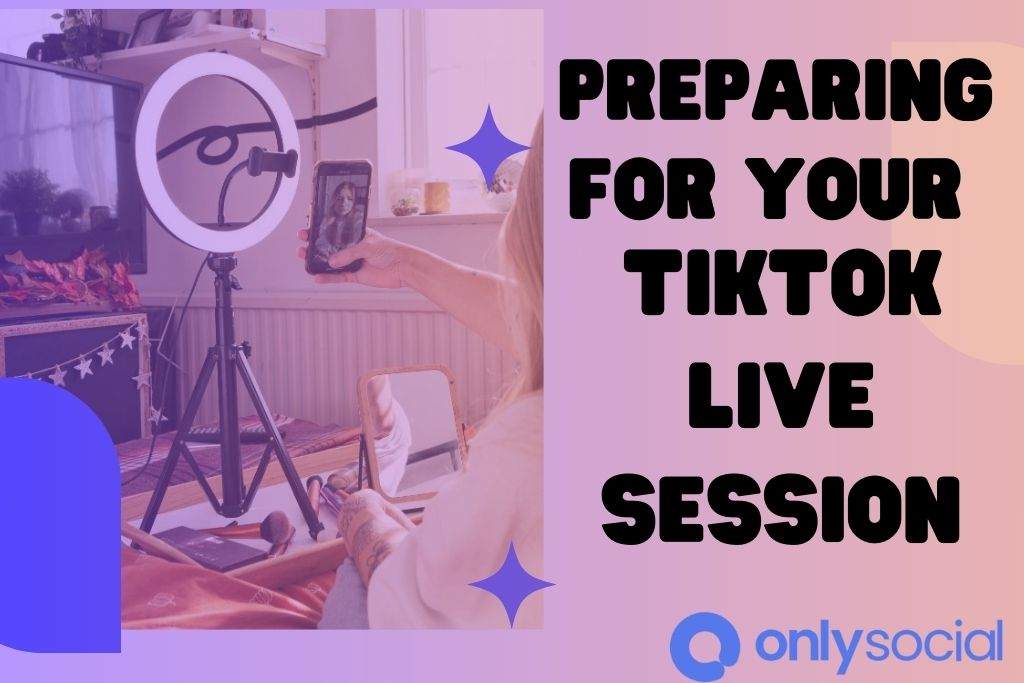 PREPARING FOR YOUR TIKTOK LIVE SESSION

onlysocial